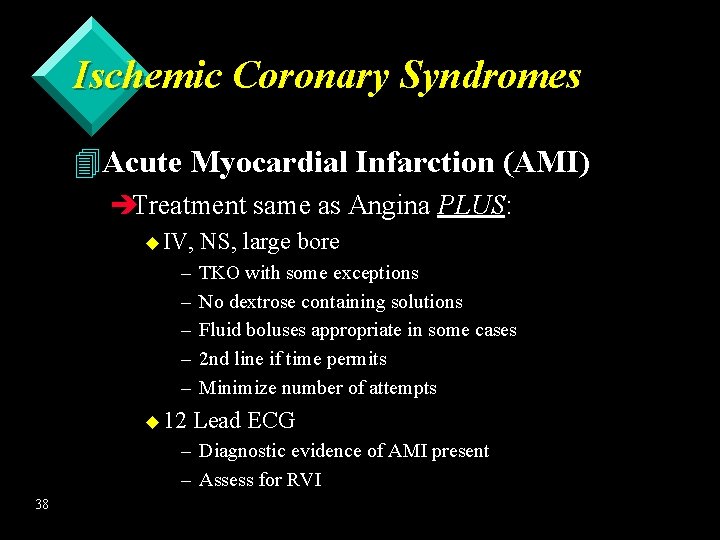 Ischemic Coronary Syndromes

Acute Myocardial Infarction (AMI)

Treatment same as Angina PLUS:

IV, NS, large bore

– TKO with some exceptions

– No dextrose containing solutions

– Fluid boluses appropriate in some cases

– 2nd line if time permits

– Minimize number of attempts

12 Lead ECG

– Diagnostic evidence of AMI present

– Assess for RVI

38